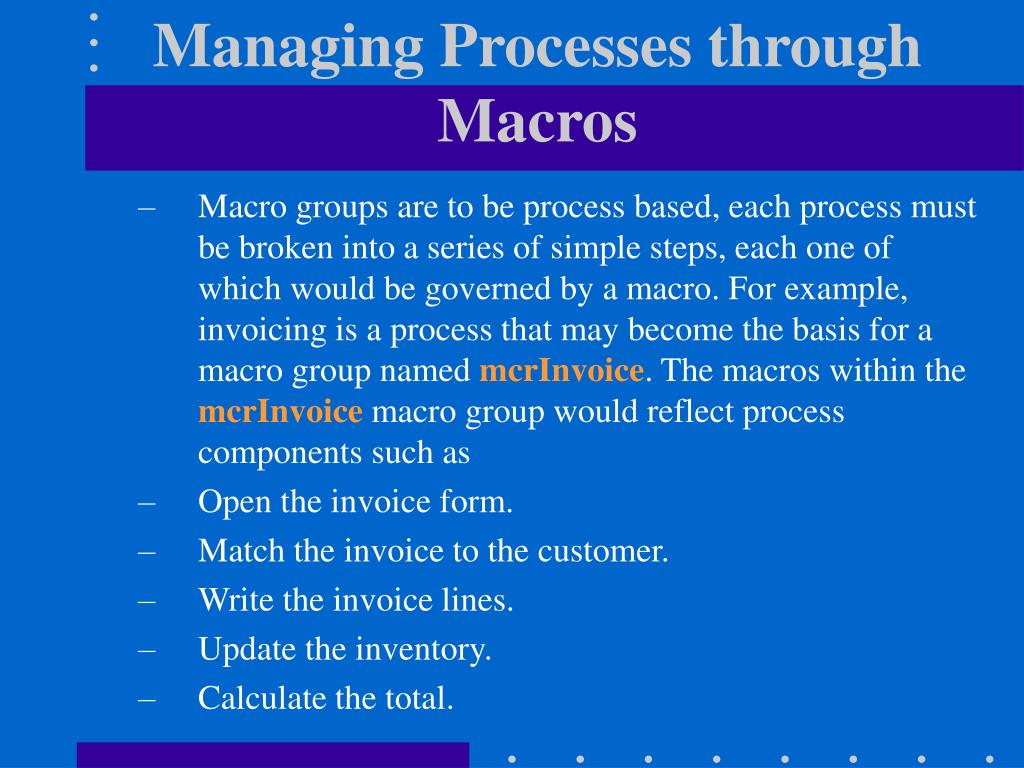 Managing Processes through Macros

– Macro groups are to be process based, each process must be broken into a series of simple steps, each one of which would be governed by a macro. For example, invoicing is a process that may become the basis for a macro group named mcrInvoice. The macros within the mcrInvoice macro group would reflect process components such as

– Open the invoice form.

– Match the invoice to the customer.

– Write the invoice lines.

– Update the inventory.

– Calculate the total.